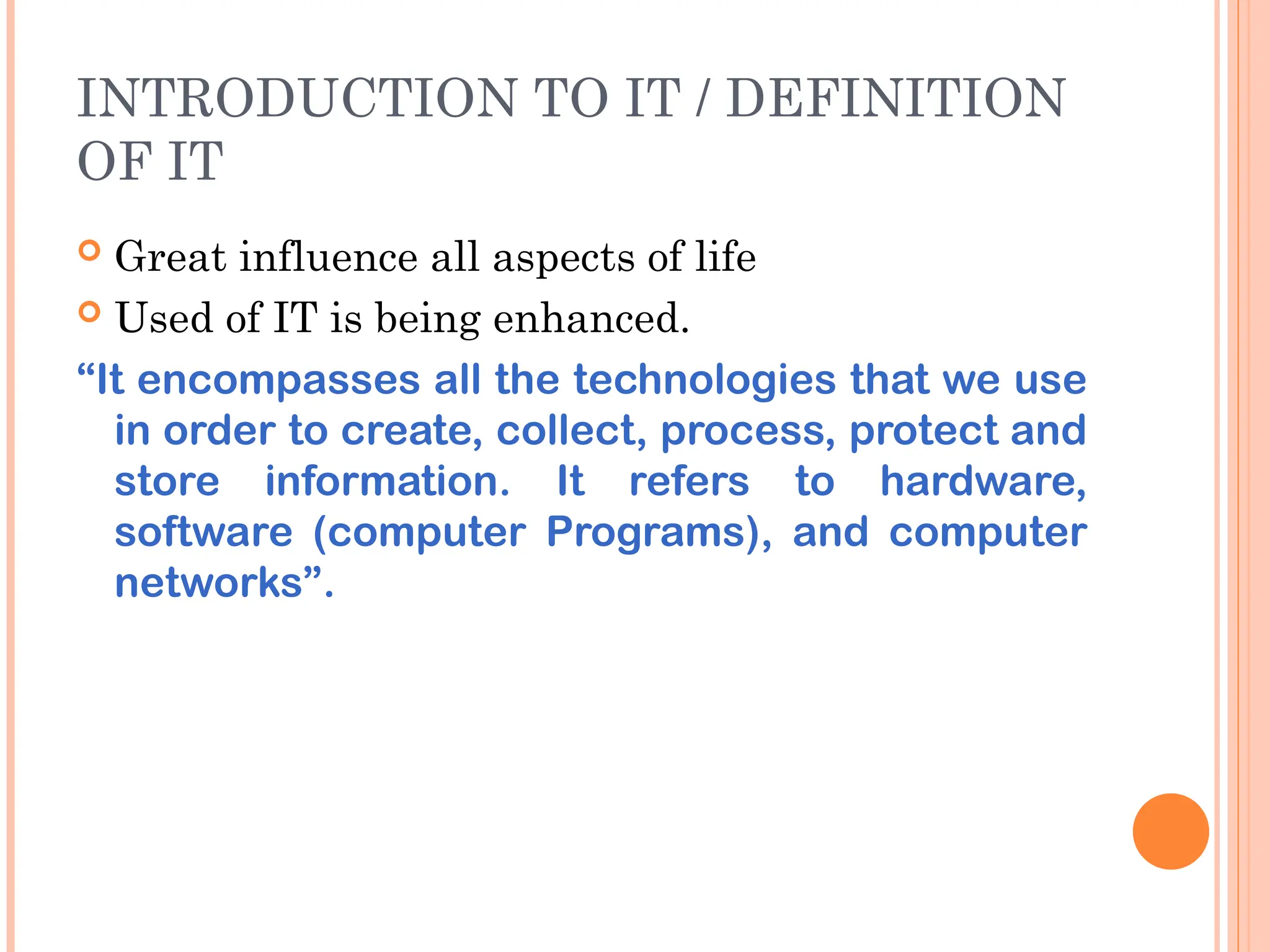 INTRODUCTION TO IT / DEFINITION OF IT

Great influence all aspects of life

Used of IT is being enhanced.

“It encompasses all the technologies that we use in order to create, collect, process, protect and store information. It refers to hardware, software (computer Programs), and computer networks”.